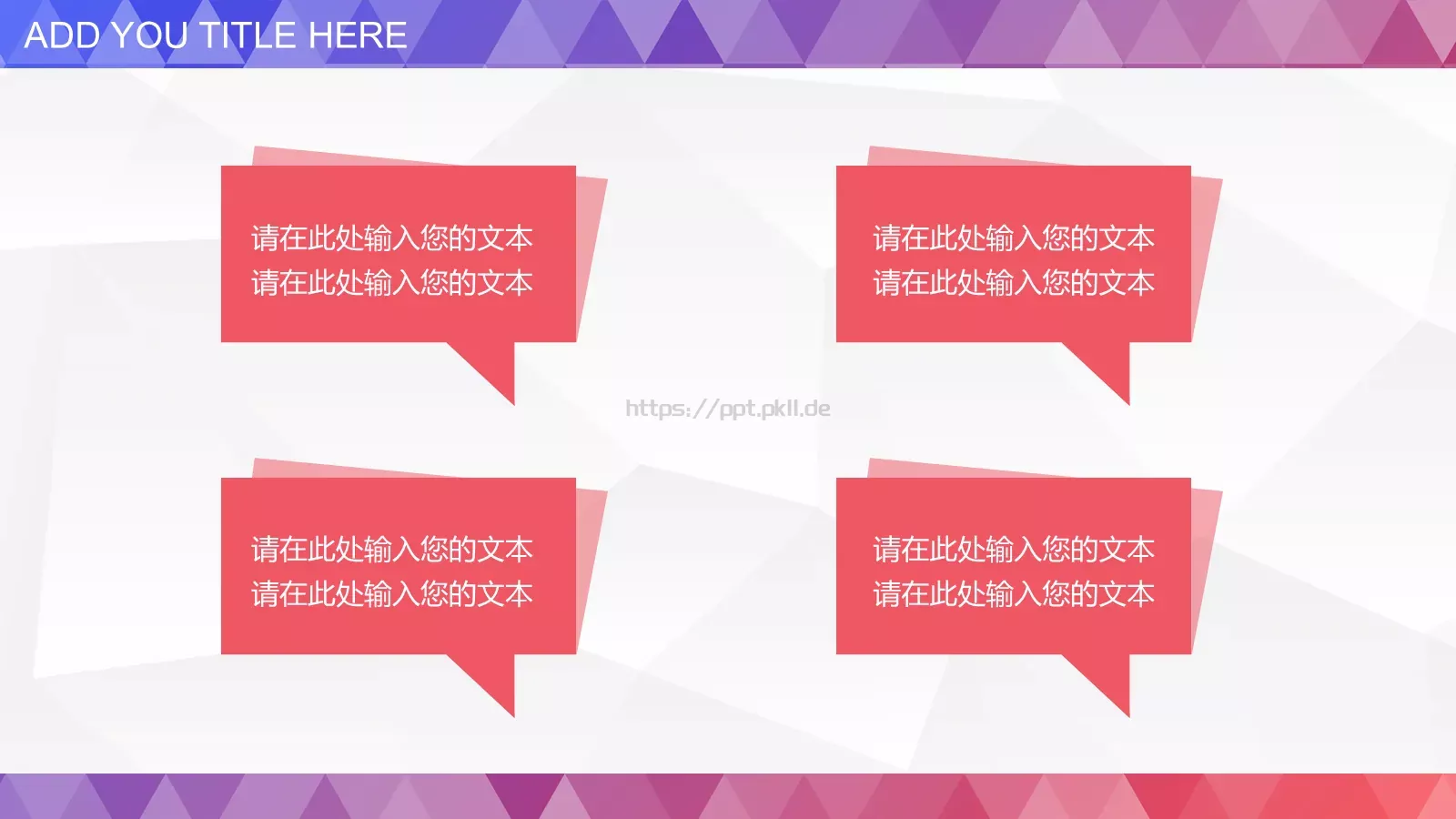 ADD YOU TITLE HERE

请在此处输入您的文本
请在此处输入您的文本

请在此处输入您的文本
请在此处输入您的文本

https://ppt.pkll.de

请在此处输入您的文本
请在此处输入您的文本

请在此处输入您的文本
请在此处输入您的文本